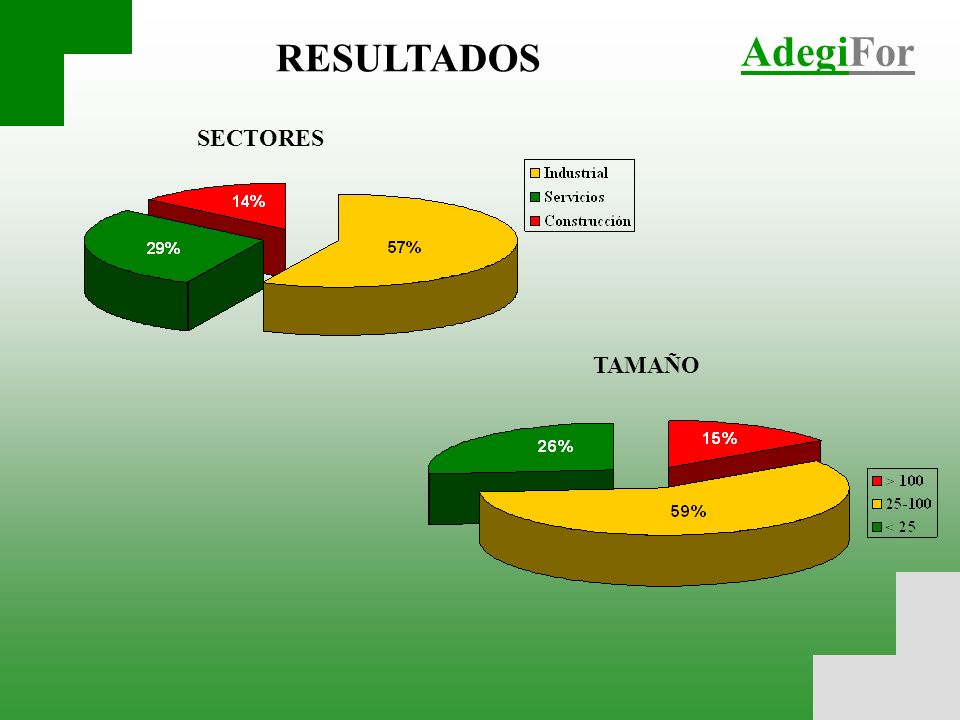 RESULTADOS

AdegiFor

SECTORES

14%
29%
57%

Industrial
Servicios
Construcción

TAMAÑO

26%
15%
59%

> 100
25-100
< 25